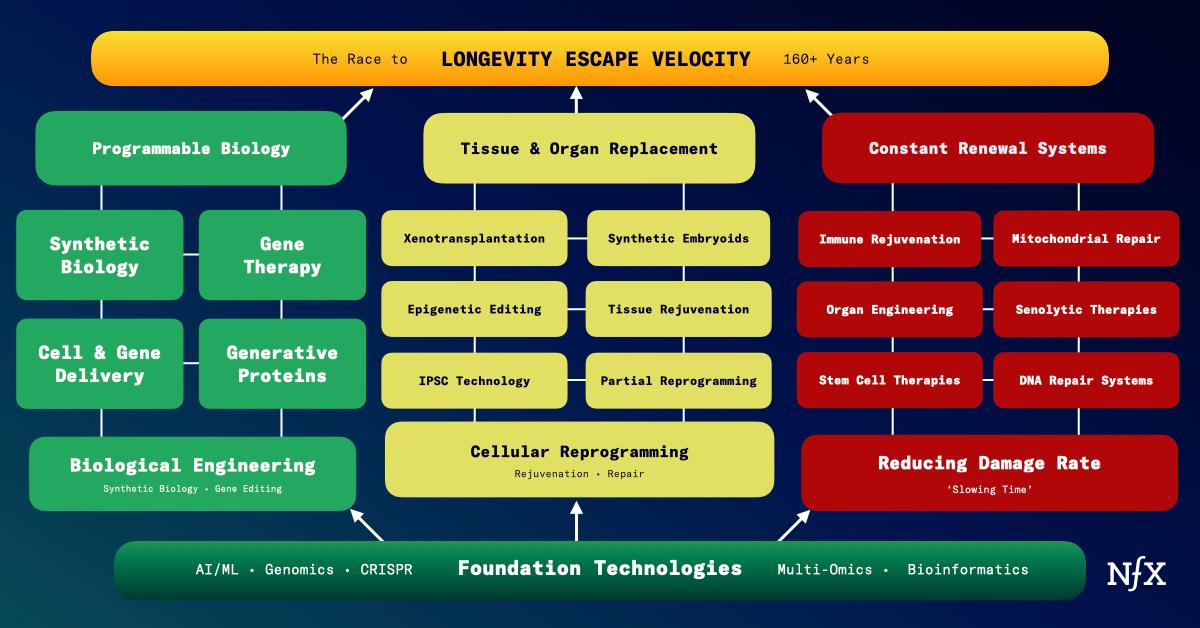 The Race to LONGEVITY ESCAPE VELOCITY 160+ Years

Programmable Biology

Synthetic Biology

Gene Therapy

Cell & Gene Delivery

Generative Proteins

Biological Engineering
Synthetic Biology · Gene Editing

Tissue & Organ Replacement

Xenotransplantation

Synthetic Embryoids

Epigenetic Editing

Tissue Rejuvenation

IPSC Technology

Partial Reprogramming

Cellular Reprogramming
Rejuvenation · Repair

Constant Renewal Systems

Immune Rejuvenation

Mitochondrial Repair

Organ Engineering

Senolytic Therapies

Stem Cell Therapies

DNA Repair Systems

Reducing Damage Rate
'Slowing Time'

AI/ML · Genomics · CRISPR Foundation Technologies Multi-Omics · Bioinformatics

NfX